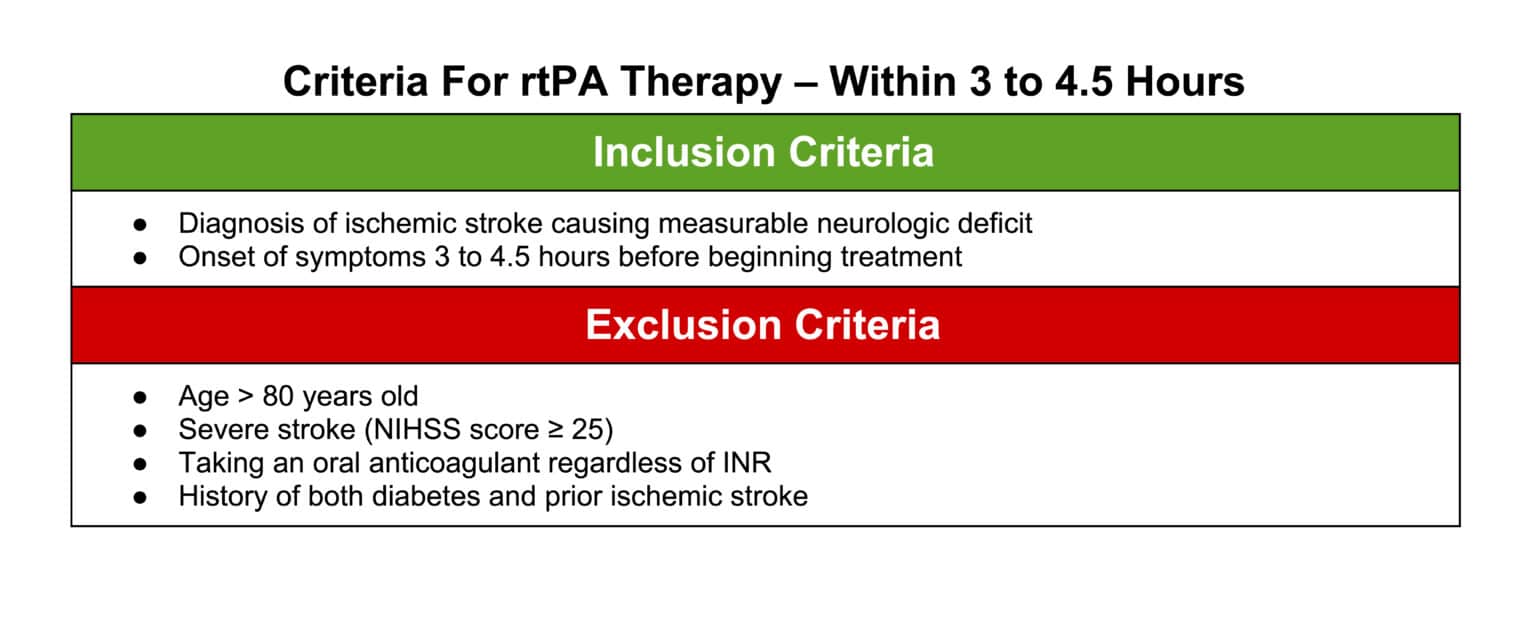 Criteria For rtPA Therapy – Within 3 to 4.5 Hours

Inclusion Criteria

• Diagnosis of ischemic stroke causing measurable neurologic deficit
• Onset of symptoms 3 to 4.5 hours before beginning treatment

Exclusion Criteria

• Age > 80 years old
• Severe stroke (NIHSS score ≥ 25)
• Taking an oral anticoagulant regardless of INR
• History of both diabetes and prior ischemic stroke